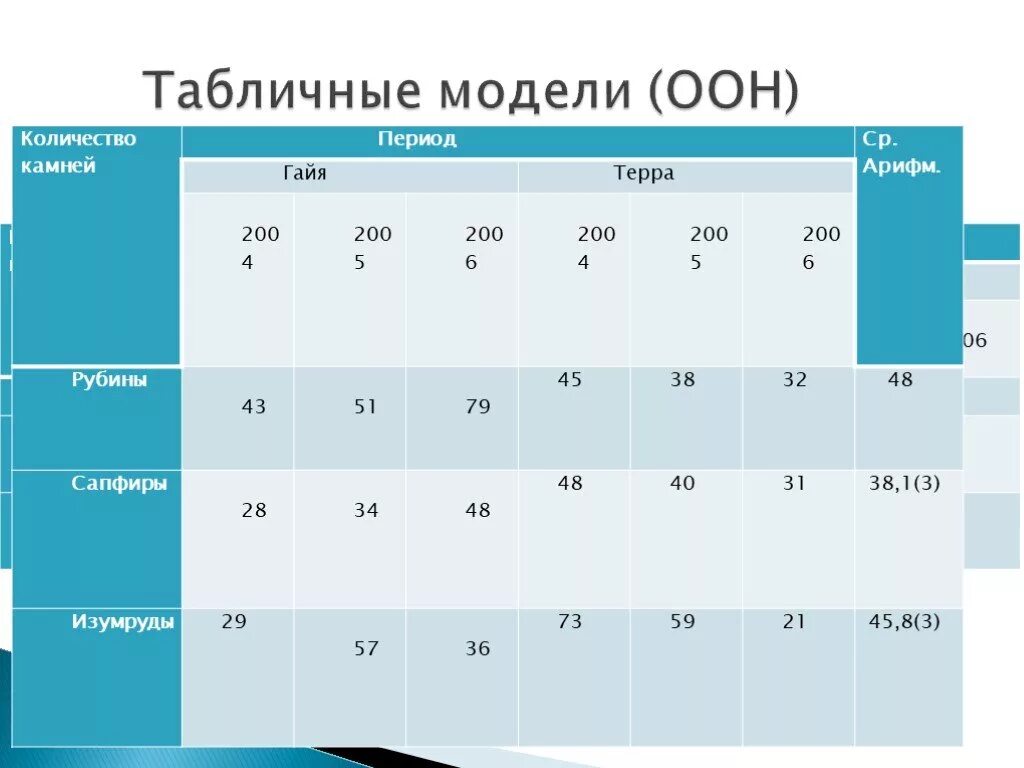 Табличные модели (ООН)

| Количество камней | Период | | | | | | Ср. Арифм. |
|---|---|---|---|---|---|---|---|
| | Гайя | | | Терра | | | |
| | 2004 | 2005 | 2006 | 2004 | 2005 | 2006 | |
| Рубины | 43 | 51 | 79 | 45 | 38 | 32 | 48 |
| Сапфиры | 28 | 34 | 48 | 48 | 40 | 31 | 38,1(3) |
| Изумруды | 29 | 57 | 36 | 73 | 59 | 21 | 45,8(3) |

06